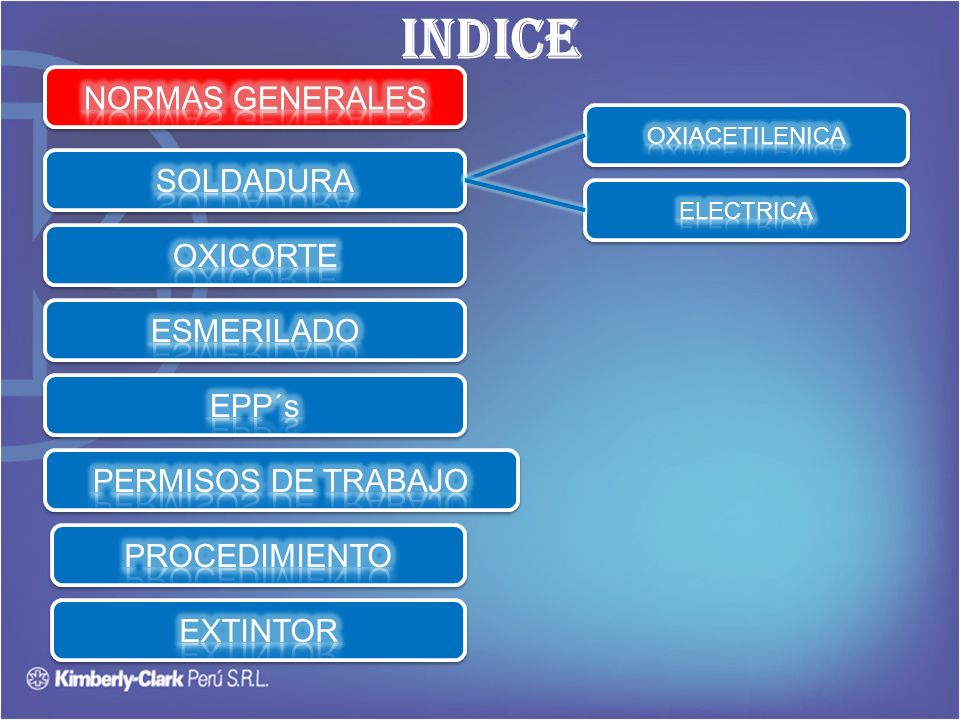 INDICE

NORMAS GENERALES

SOLDADURA

OXIACETILENICA

ELECTRICA

OXICORTE

ESMERILADO

EPP´s

PERMISOS DE TRABAJO

PROCEDIMIENTO

EXTINTOR

Kimberly-Clark Perú S.R.L.